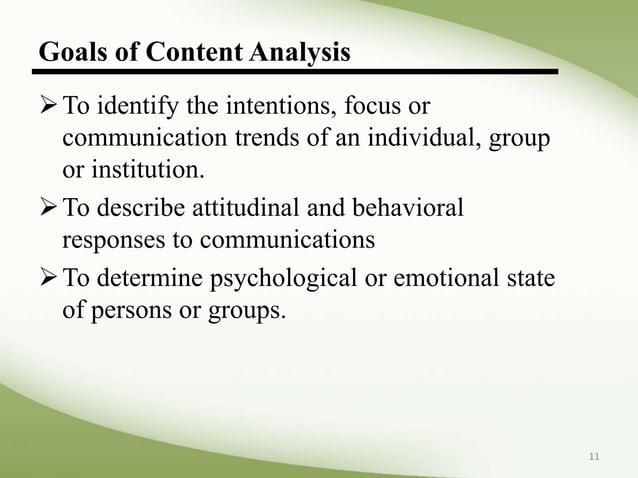 Goals of Content Analysis

➢ To identify the intentions, focus or communication trends of an individual, group or institution.

➢ To describe attitudinal and behavioral responses to communications

➢ To determine psychological or emotional state of persons or groups.

11